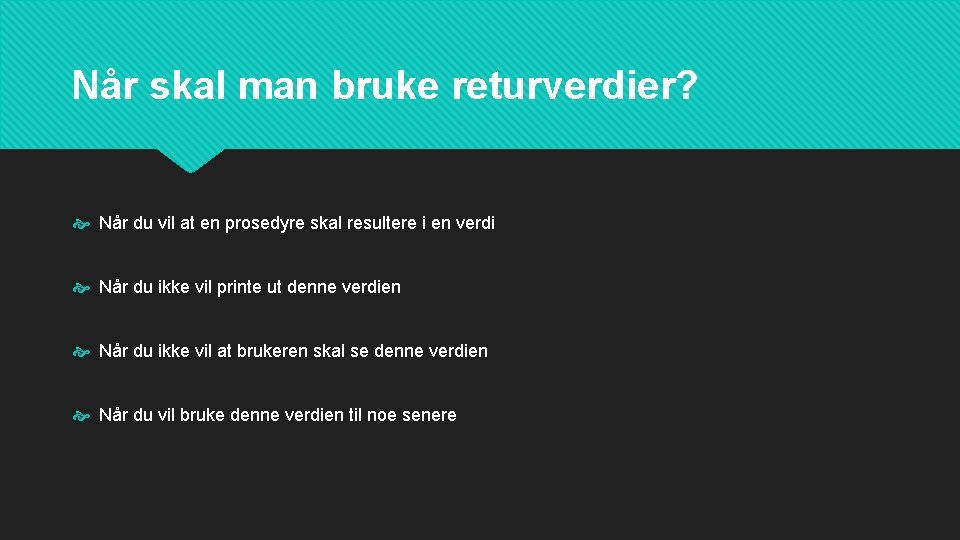 Når skal man bruke returverdier?

Når du vil at en prosedyre skal resultere i en verdi

Når du ikke vil printe ut denne verdien

Når du ikke vil at brukeren skal se denne verdien

Når du vil bruke denne verdien til noe senere